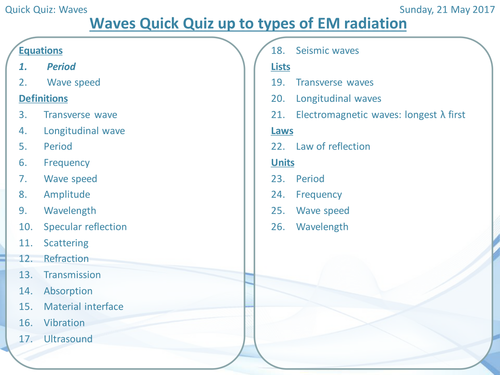 Quick Quiz: Waves

Sunday, 21 May 2017

Waves Quick Quiz up to types of EM radiation

Equations
1. Period
2. Wave speed
Definitions
3. Transverse wave
4. Longitudinal wave
5. Period
6. Frequency
7. Wave speed
8. Amplitude
9. Wavelength
10. Specular reflection
11. Scattering
12. Refraction
13. Transmission
14. Absorption
15. Material interface
16. Vibration
17. Ultrasound

18. Seismic waves
Lists
19. Transverse waves
20. Longitudinal waves
21. Electromagnetic waves: longest λ first
Laws
22. Law of reflection
Units
23. Period
24. Frequency
25. Wave speed
26. Wavelength